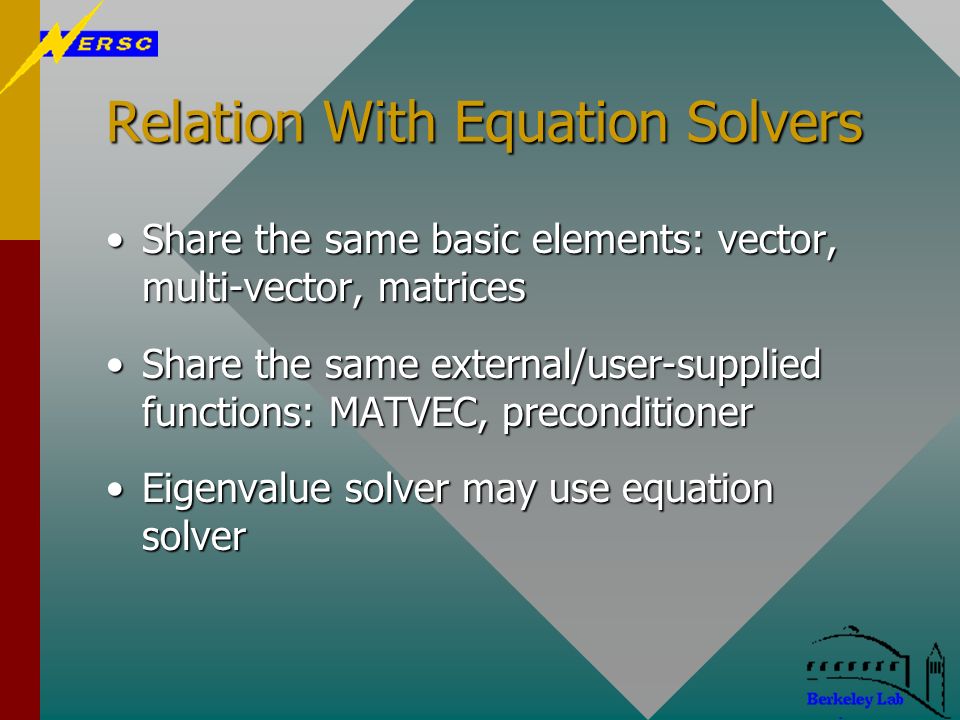 NERSC

Relation With Equation Solvers

• Share the same basic elements: vector, multi-vector, matrices

• Share the same external/user-supplied functions: MATVEC, preconditioner

• Eigenvalue solver may use equation solver

Berkeley Lab